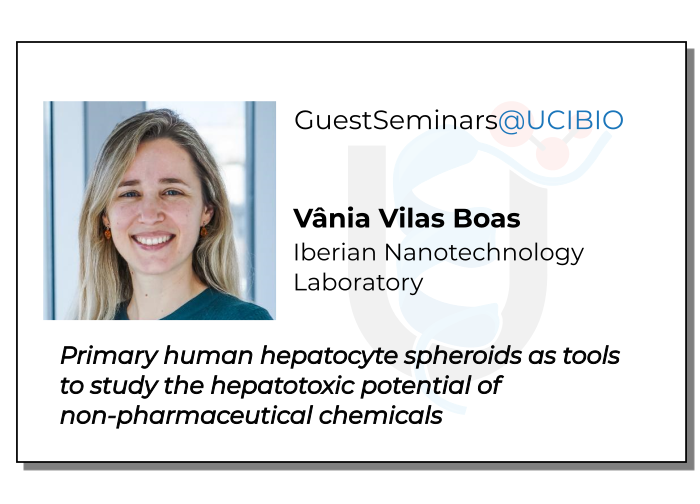 GuestSeminars@UCIBIO

Vânia Vilas Boas
Iberian Nanotechnology Laboratory

Primary human hepatocyte spheroids as tools to study the hepatotoxic potential of non-pharmaceutical chemicals